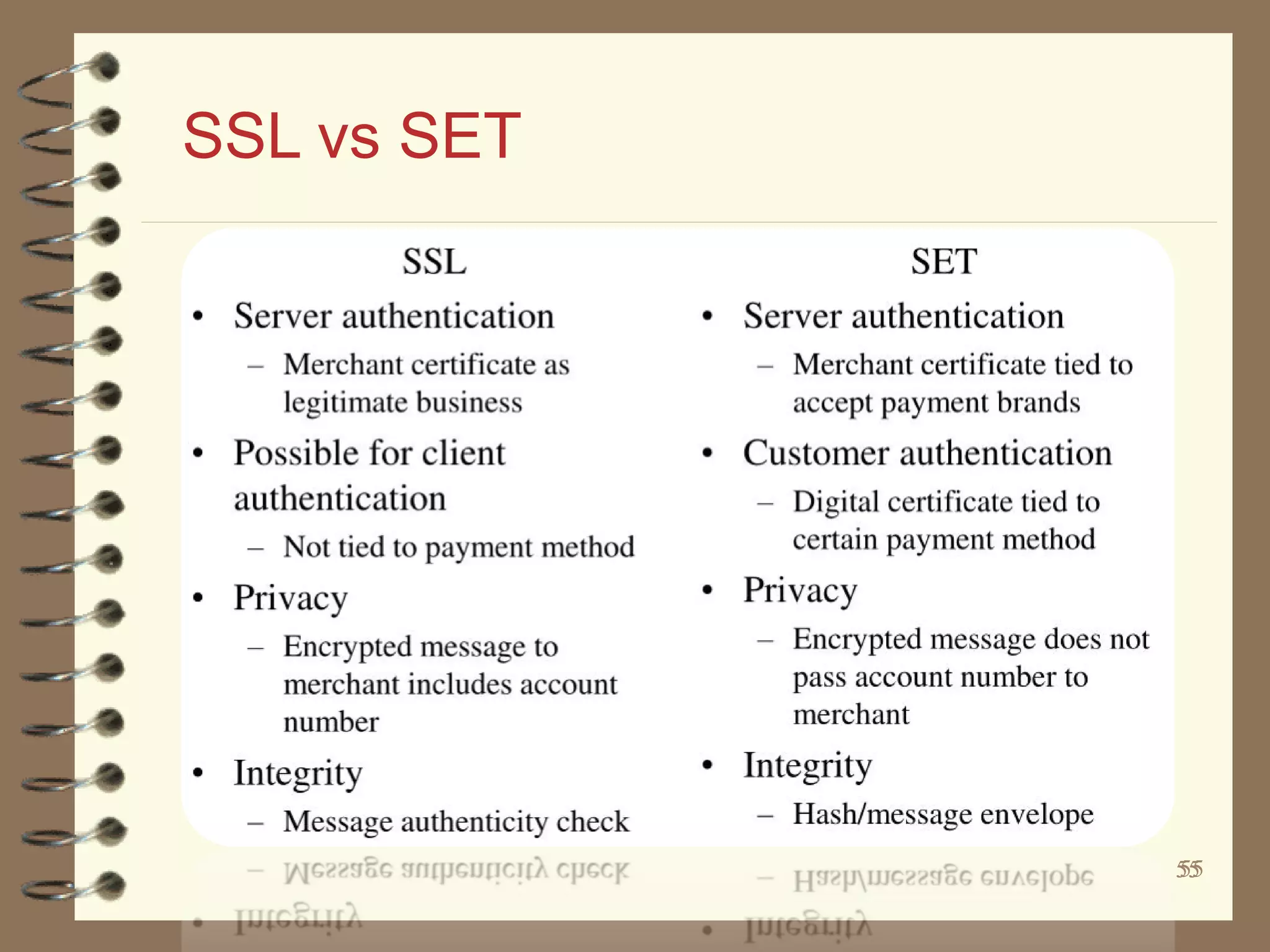 SSL vs SET

SSL
• Server authentication
– Merchant certificate as legitimate business
• Possible for client authentication
– Not tied to payment method
• Privacy
– Encrypted message to merchant includes account number
• Integrity
– Message authenticity check

SET
• Server authentication
– Merchant certificate tied to accept payment brands
• Customer authentication
– Digital certificate tied to certain payment method
• Privacy
– Encrypted message does not pass account number to merchant
• Integrity
– Hash/message envelope

55